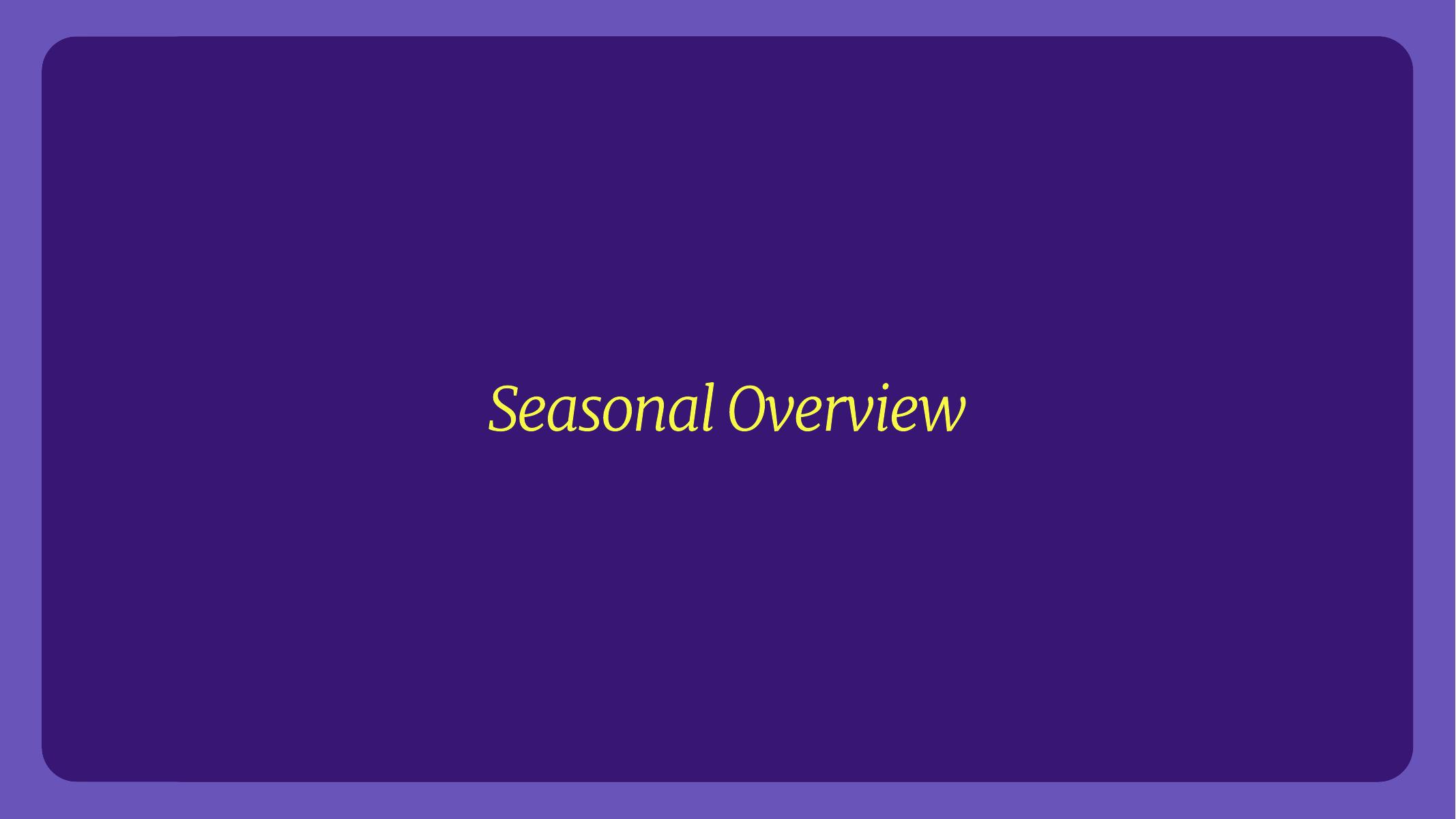 Seasonal Overview